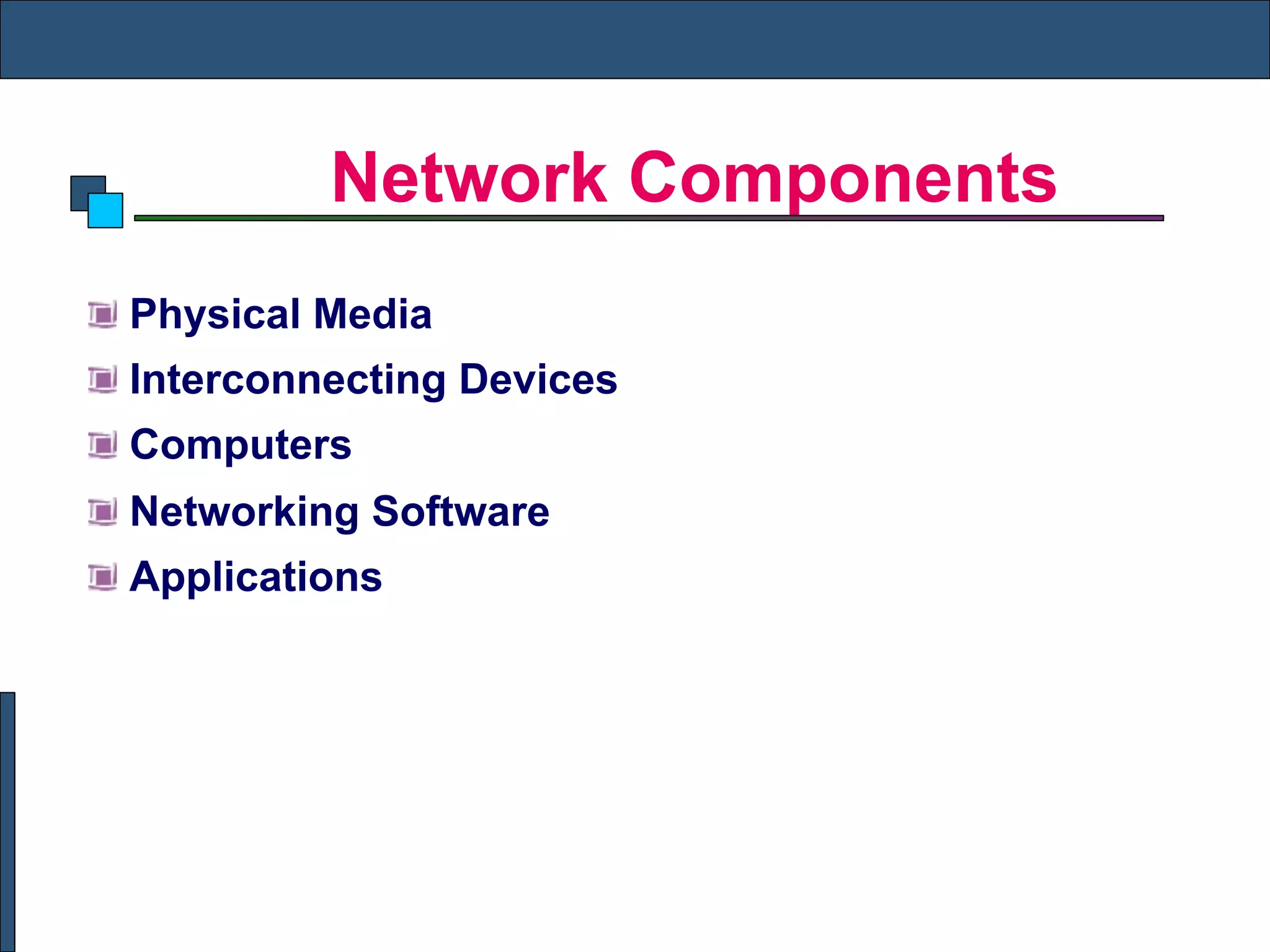 Network Components

Physical Media
Interconnecting Devices
Computers
Networking Software
Applications